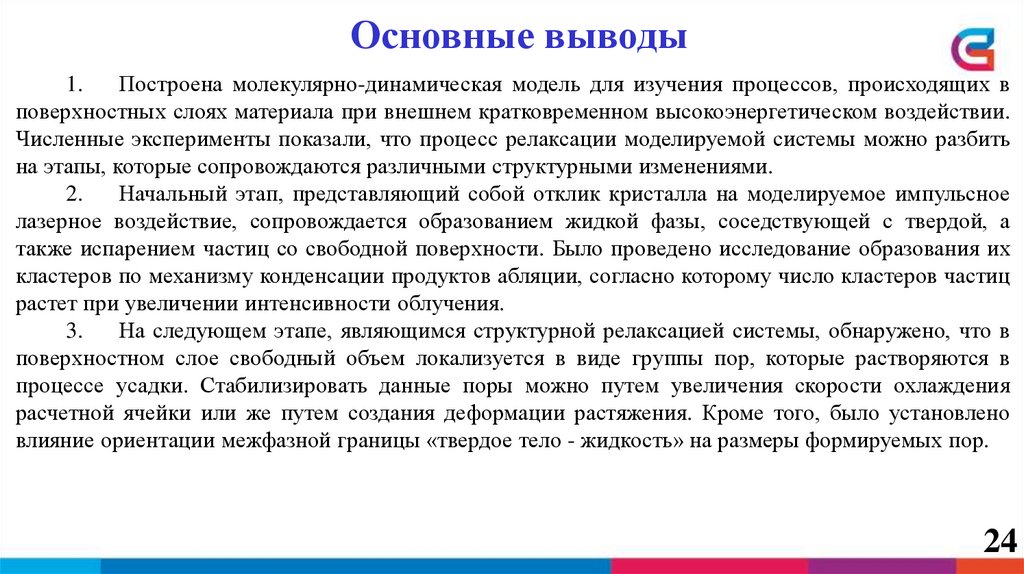 Основные выводы

1. Построена молекулярно-динамическая модель для изучения процессов, происходящих в поверхностных слоях материала при внешнем кратковременном высокоэнергетическом воздействии. Численные эксперименты показали, что процесс релаксации моделируемой системы можно разбить на этапы, которые сопровождаются различными структурными изменениями.

2. Начальный этап, представляющий собой отклик кристалла на моделируемое импульсное лазерное воздействие, сопровождается образованием жидкой фазы, соседствующей с твердой, а также испарением частиц со свободной поверхности. Было проведено исследование образования их кластеров по механизму конденсации продуктов абляции, согласно которому число кластеров частиц растет при увеличении интенсивности облучения.

3. На следующем этапе, являющимся структурной релаксацией системы, обнаружено, что в поверхностном слое свободный объем локализуется в виде группы пор, которые растворяются в процессе усадки. Стабилизировать данные поры можно путем увеличения скорости охлаждения расчетной ячейки или же путем создания деформации растяжения. Кроме того, было установлено влияние ориентации межфазной границы «твердое тело - жидкость» на размеры формируемых пор.

24